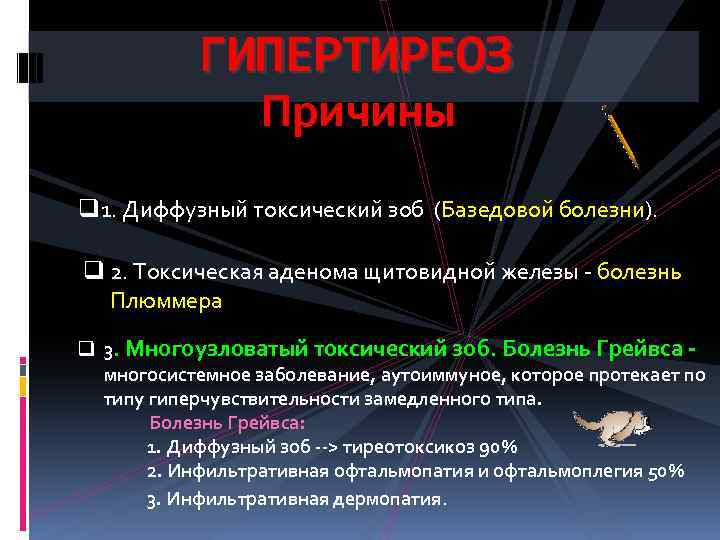 ГИПЕРТИРЕОЗ
Причины

❑1. Диффузный токсический зоб (Базедовой болезни).

❑ 2. Токсическая аденома щитовидной железы - болезнь Плюммера

❑ 3. Многоузловатый токсический зоб. Болезнь Грейвса - многосистемное заболевание, аутоиммуное, которое протекает по типу гиперчувствительности замедленного типа.

Болезнь Грейвса:
1. Диффузный зоб --> тиреотоксикоз 90%
2. Инфильтративная офтальмопатия и офтальмоплегия 50%
3. Инфильтративная дермопатия.